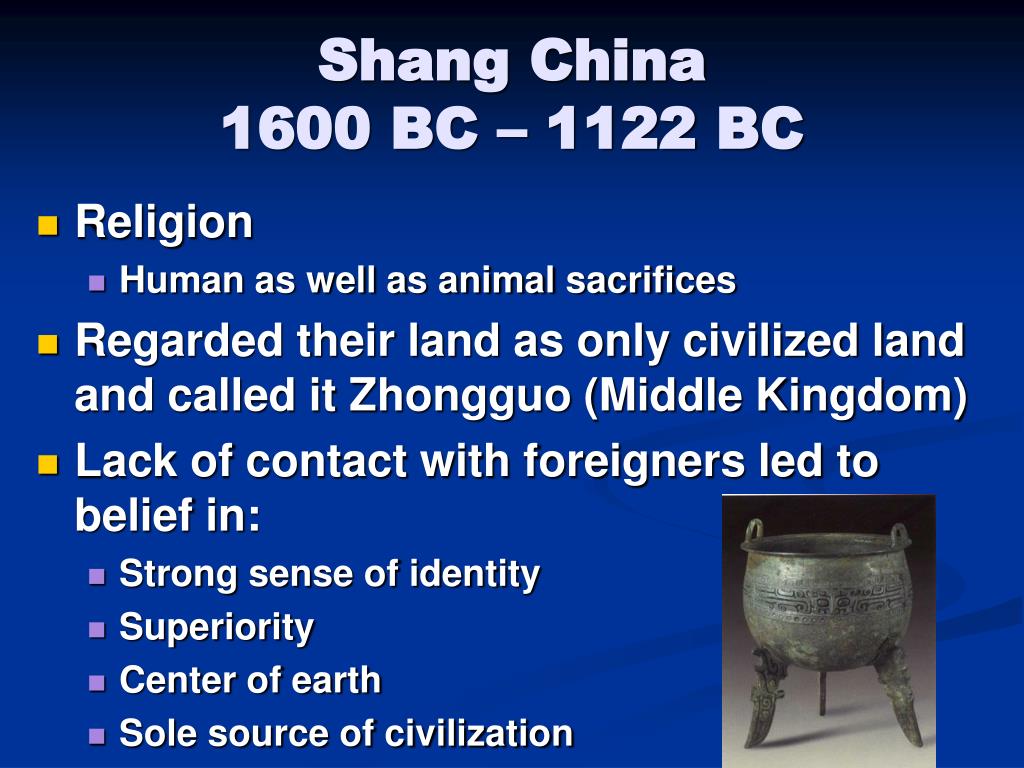 Shang China
1600 BC – 1122 BC

- Religion
  - Human as well as animal sacrifices
- Regarded their land as only civilized land and called it Zhongguo (Middle Kingdom)
- Lack of contact with foreigners led to belief in:
  - Strong sense of identity
  - Superiority
  - Center of earth
  - Sole source of civilization